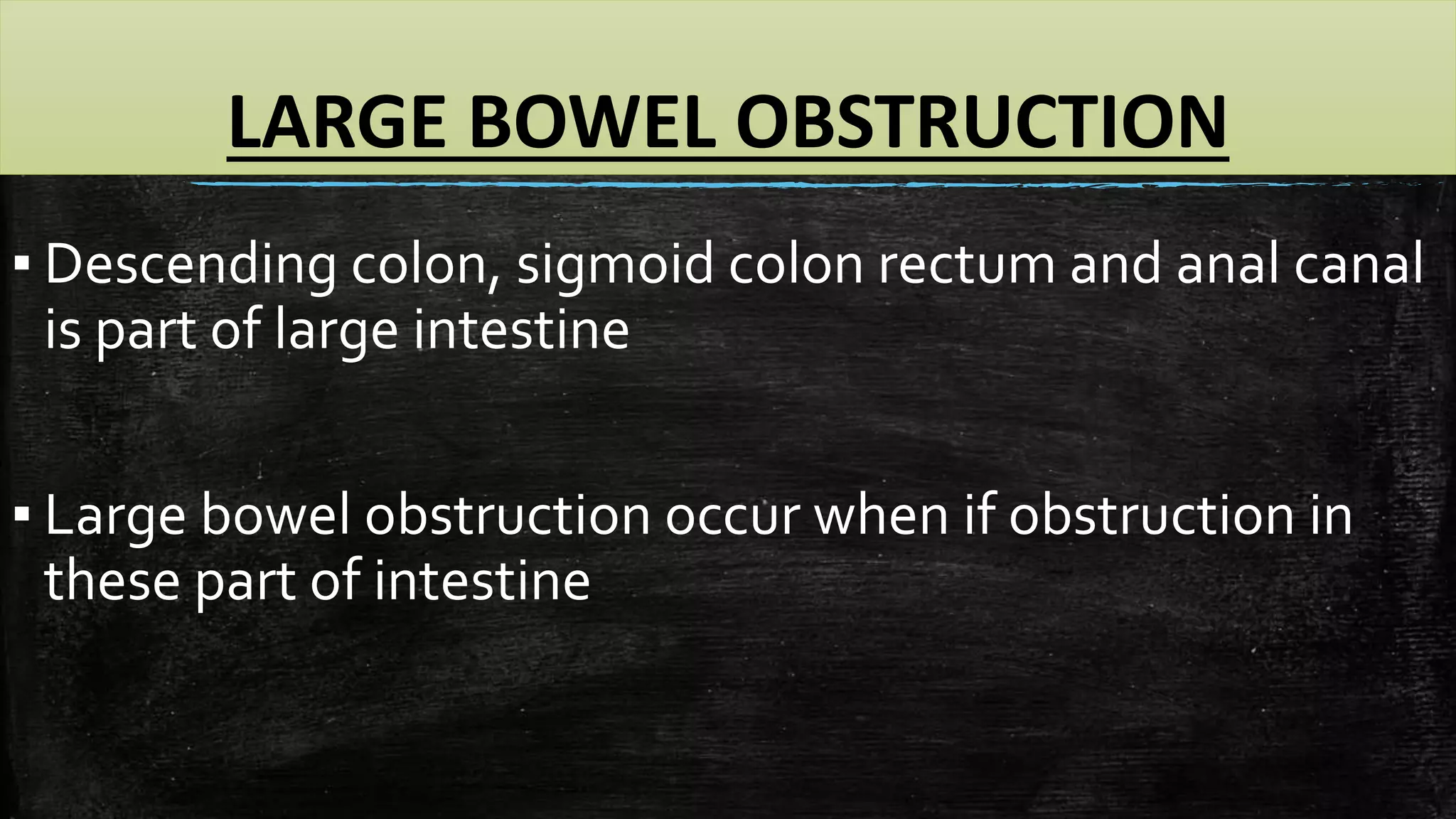 LARGE BOWEL OBSTRUCTION

▪ Descending colon, sigmoid colon rectum and anal canal is part of large intestine

▪ Large bowel obstruction occur when if obstruction in these part of intestine